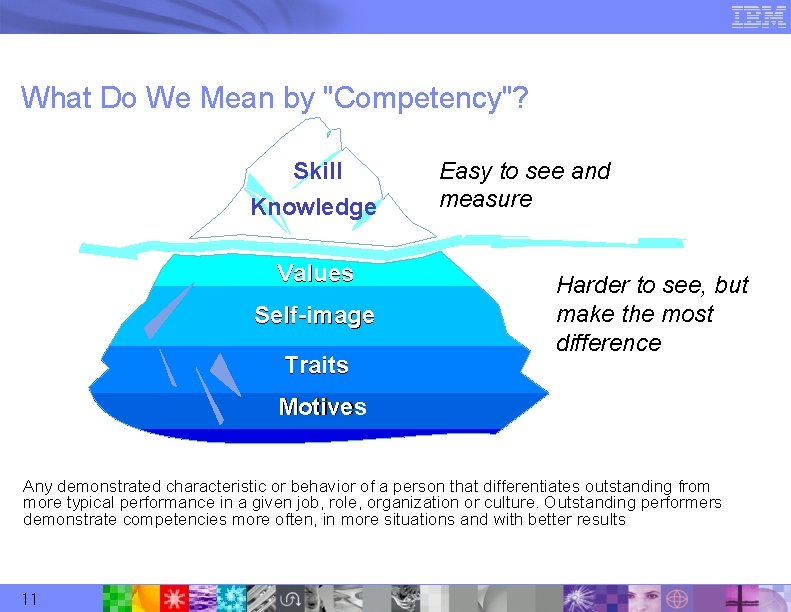 IBM

What Do We Mean by "Competency"?

Skill
Knowledge

Easy to see and measure

Values
Self-image
Traits
Motives

Harder to see, but make the most difference

Any demonstrated characteristic or behavior of a person that differentiates outstanding from more typical performance in a given job, role, organization or culture. Outstanding performers demonstrate competencies more often, in more situations and with better results

11